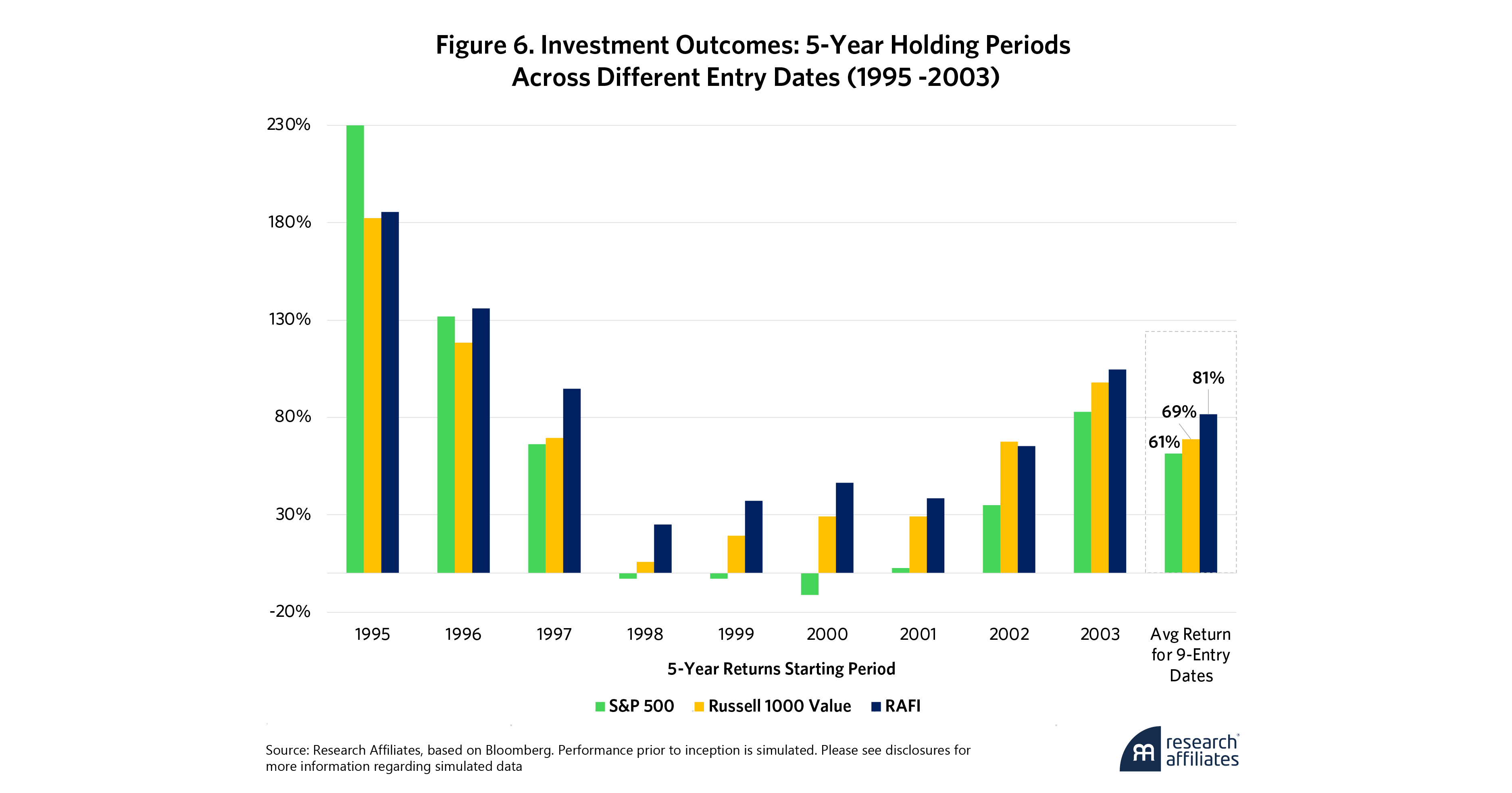 Figure 6. Investment Outcomes: 5-Year Holding Periods Across Different Entry Dates (1995 -2003)

230%
180%
130%
80%
30%
-20%

81%
69%
61%

1995
1996
1997
1998
1999
2000
2001
2002
2003
Avg Return for 9-Entry Dates

5-Year Returns Starting Period

S&P 500
Russell 1000 Value
RAFI

Source: Research Affiliates, based on Bloomberg. Performance prior to inception is simulated. Please see disclosures for more information regarding simulated data

research affiliates